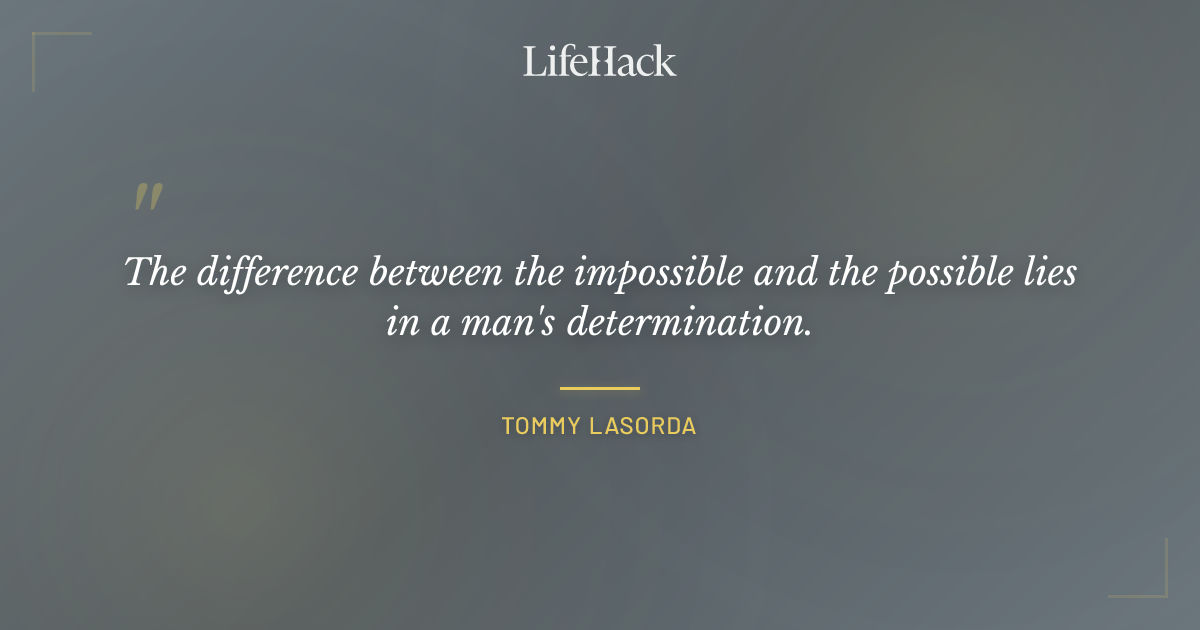 LifeHack

"

The difference between the impossible and the possible lies in a man's determination.

TOMMY LASORDA